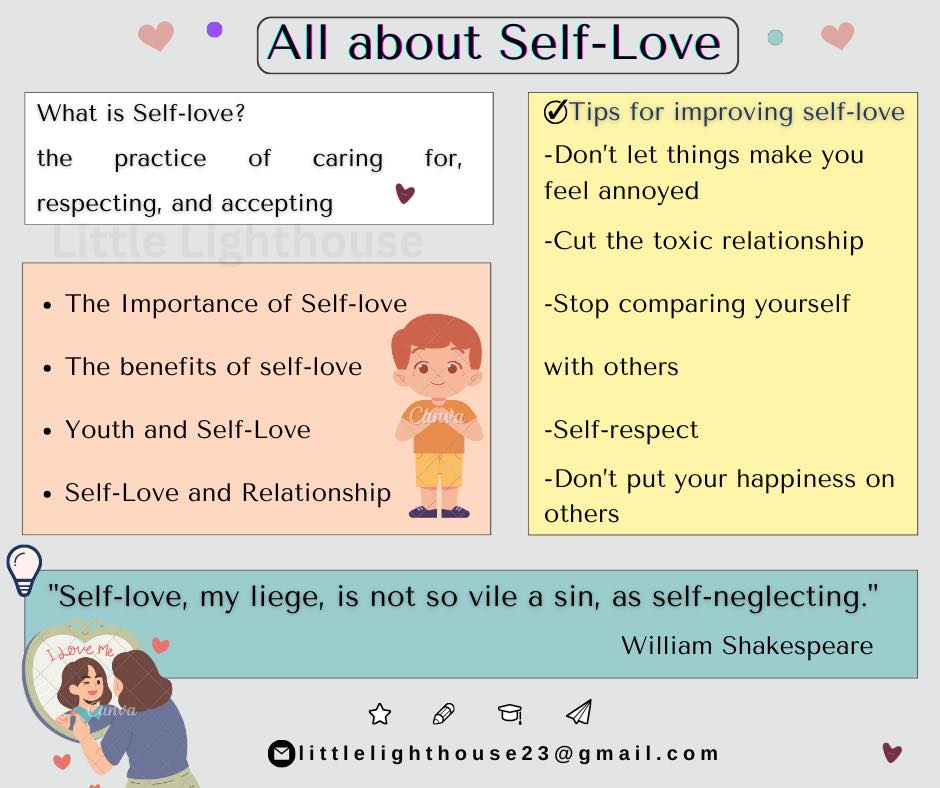 All about Self-Love

What is Self-love?
the practice of caring for, respecting, and accepting

Little Lighthouse

- The Importance of Self-love
- The benefits of self-love
- Youth and Self-Love
- Self-Love and Relationship

Canva

Tips for improving self-love
-Don't let things make you feel annoyed
-Cut the toxic relationship
-Stop comparing yourself with others
-Self-respect
-Don't put your happiness on others

"Self-love, my liege, is not so vile a sin, as self-neglecting."
William Shakespeare

I Love Me
Canva

littlelighthouse23@gmail.com